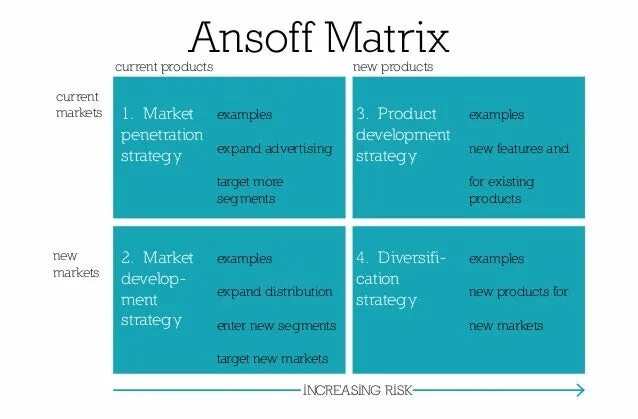 Ansoff Matrix

current products

new products

current markets

1. Market penetration strategy

examples

expand advertising

target more segments

3. Product development strategy

examples

new features and

for existing products

new markets

2. Market development strategy

examples

expand distribution

enter new segments

target new markets

4. Diversification strategy

examples

new products for

new markets

INCREASING RISK